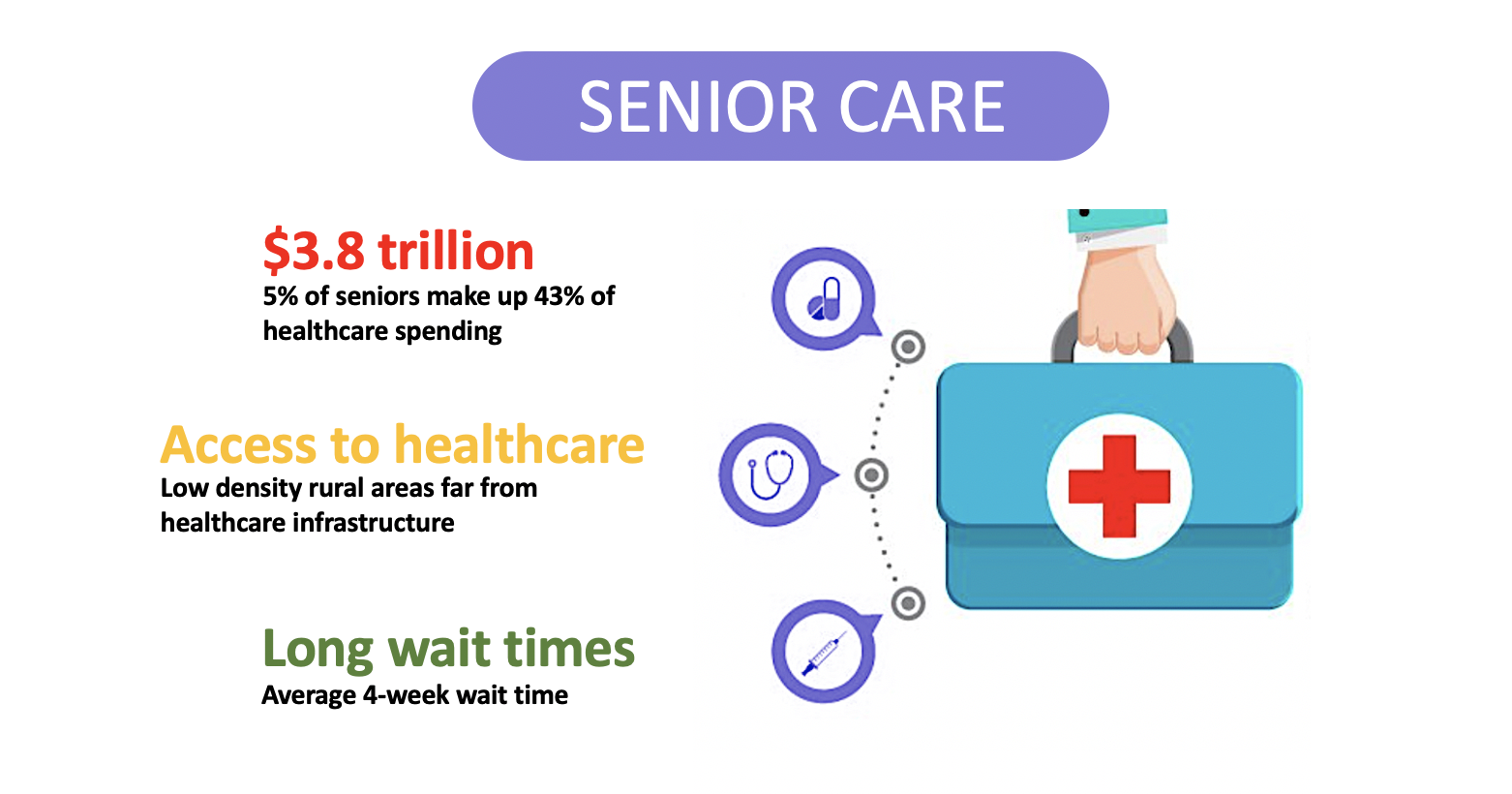 SENIOR CARE

$3.8 trillion
5% of seniors make up 43% of healthcare spending

Access to healthcare
Low density rural areas far from healthcare infrastructure

Long wait times
Average 4-week wait time